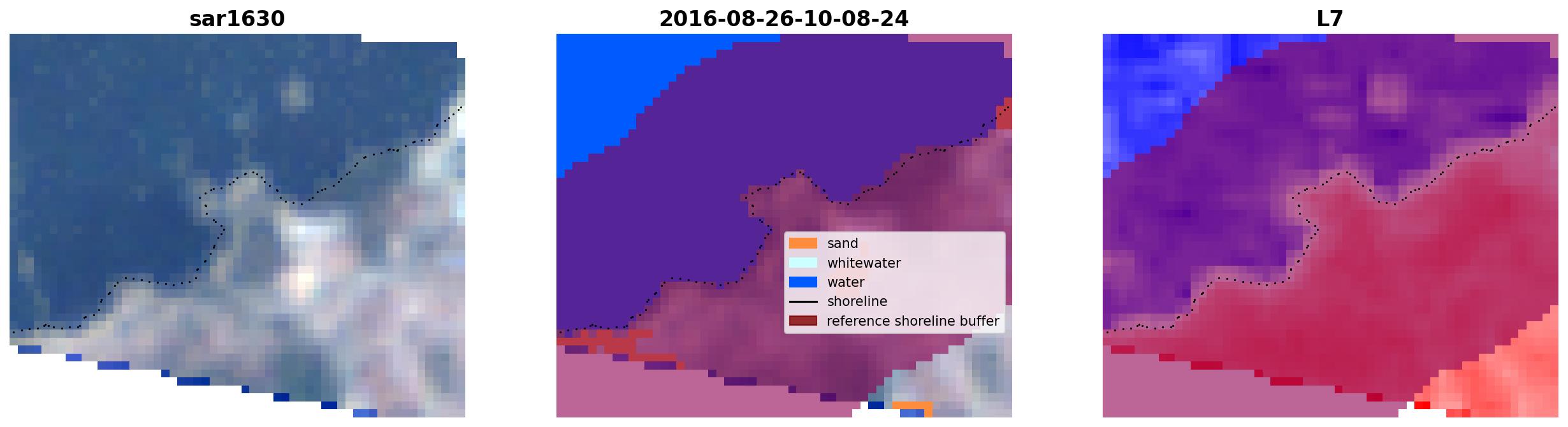 sar1630

2016-08-26-10-08-24

sand
whitewater
water
shoreline
reference shoreline buffer

L7